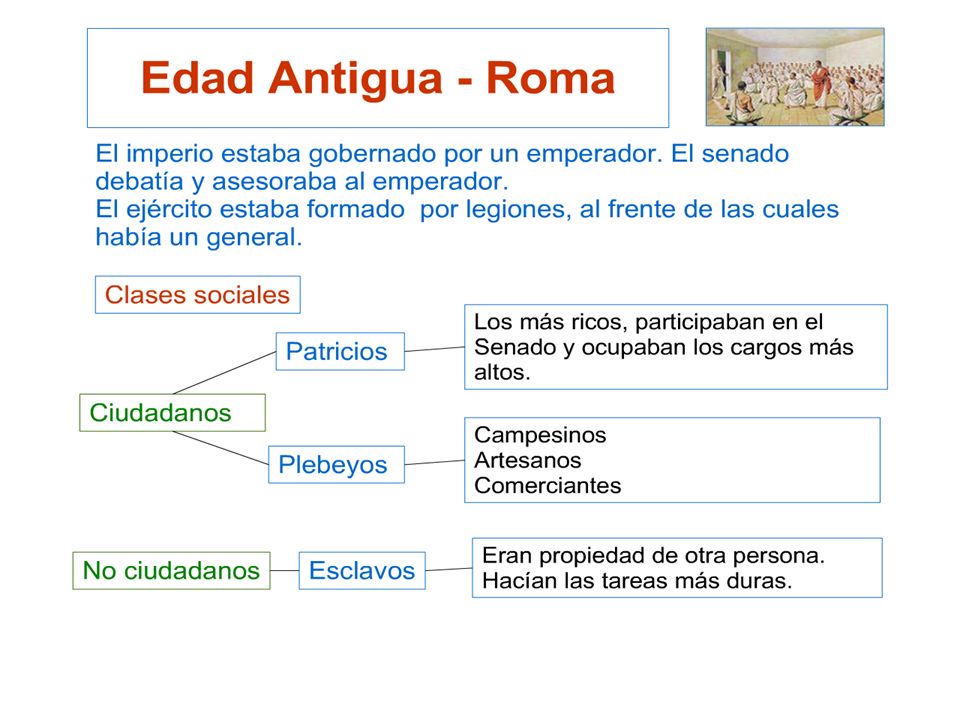 Edad Antigua - Roma

El imperio estaba gobernado por un emperador. El senado debatía y asesoraba al emperador.
El ejército estaba formado  por legiones, al frente de las cuales había un general.

Clases sociales

Ciudadanos

Patricios

Los más ricos, participaban en el Senado y ocupaban los cargos más altos.

Plebeyos

Campesinos
Artesanos
Comerciantes

No ciudadanos

Esclavos

Eran propiedad de otra persona.
Hacían las tareas más duras.